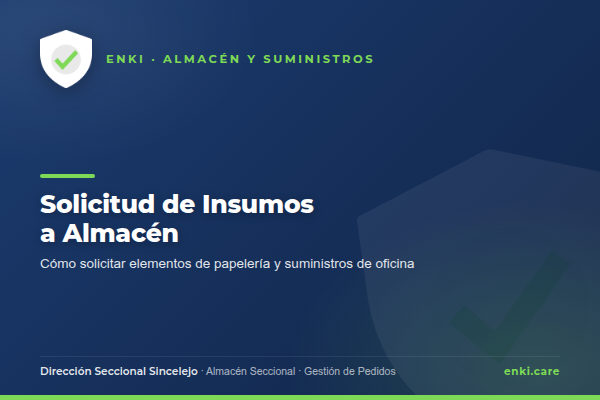 ENKI · ALMACÉN Y SUMINISTROS

Solicitud de Insumos a Almacén

Cómo solicitar elementos de papelería y suministros de oficina

Dirección Seccional Sincelejo · Almacén Seccional · Gestión de Pedidos

enki.care